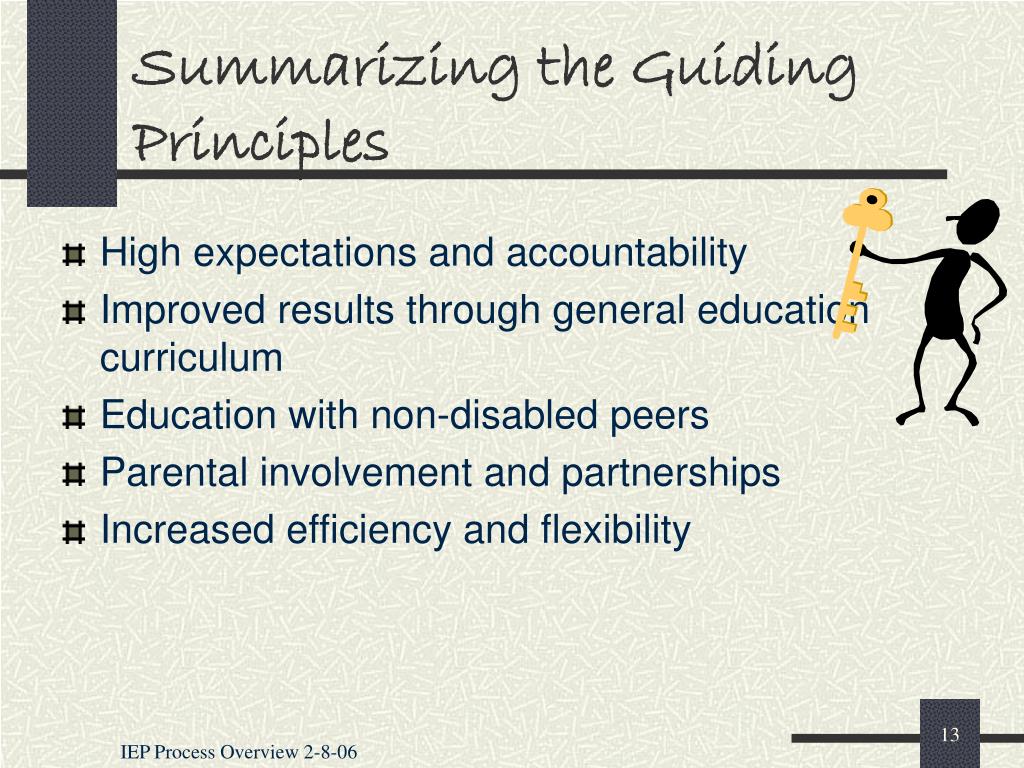 Summarizing the Guiding Principles

High expectations and accountability
Improved results through general education curriculum
Education with non-disabled peers
Parental involvement and partnerships
Increased efficiency and flexibility

IEP Process Overview 2-8-06

13